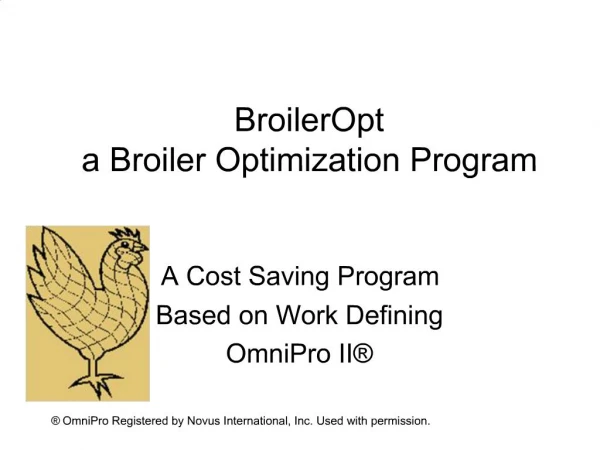 BroilerOpt
a Broiler Optimization Program

A Cost Saving Program
Based on Work Defining
OmniPro II®

® OmniPro Registered by Novus International, Inc. Used with permission.